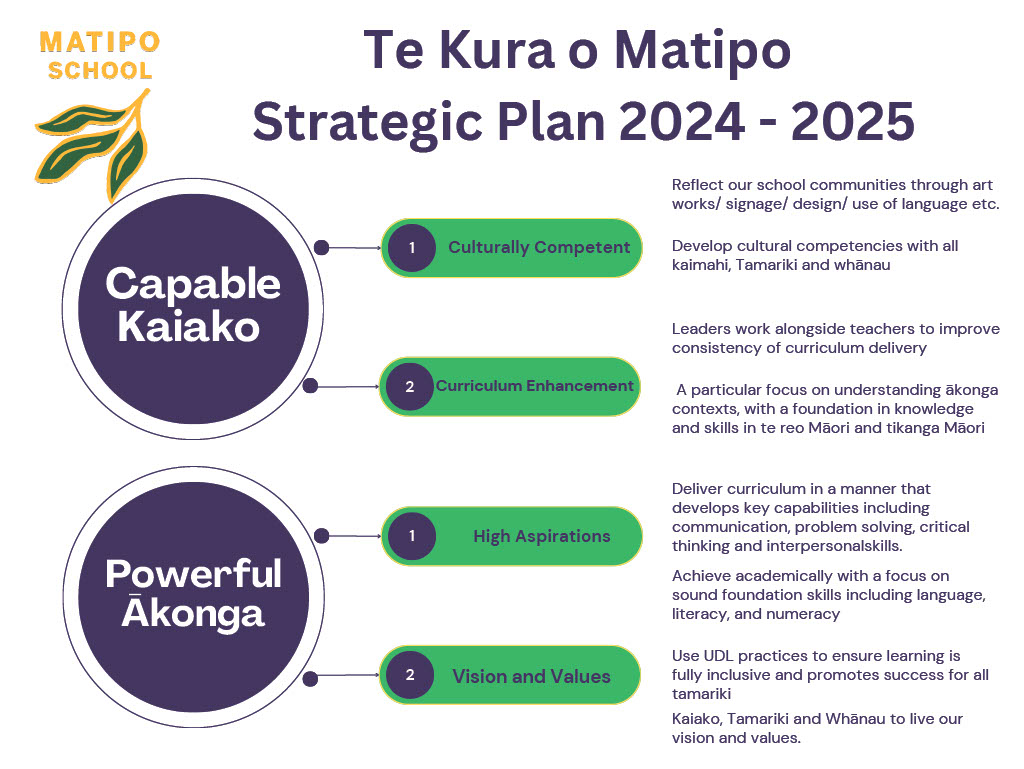 MATIPO SCHOOL

Te Kura o Matipo
Strategic Plan 2024 - 2025

Capable Kaiako

1 Culturally Competent

Reflect our school communities through art works/ signage/ design/ use of language etc.

Develop cultural competencies with all kaimahi, Tamariki and whānau

2 Curriculum Enhancement

Leaders work alongside teachers to improve consistency of curriculum delivery

A particular focus on understanding ākonga contexts, with a foundation in knowledge and skills in te reo Māori and tikanga Māori

Powerful Ākonga

1 High Aspirations

Deliver curriculum in a manner that develops key capabilities including communication, problem solving, critical thinking and interpersonalskills.

Achieve academically with a focus on sound foundation skills including language, literacy, and numeracy

2 Vision and Values

Use UDL practices to ensure learning is fully inclusive and promotes success for all tamariki

Kaiako, Tamariki and Whānau to live our vision and values.